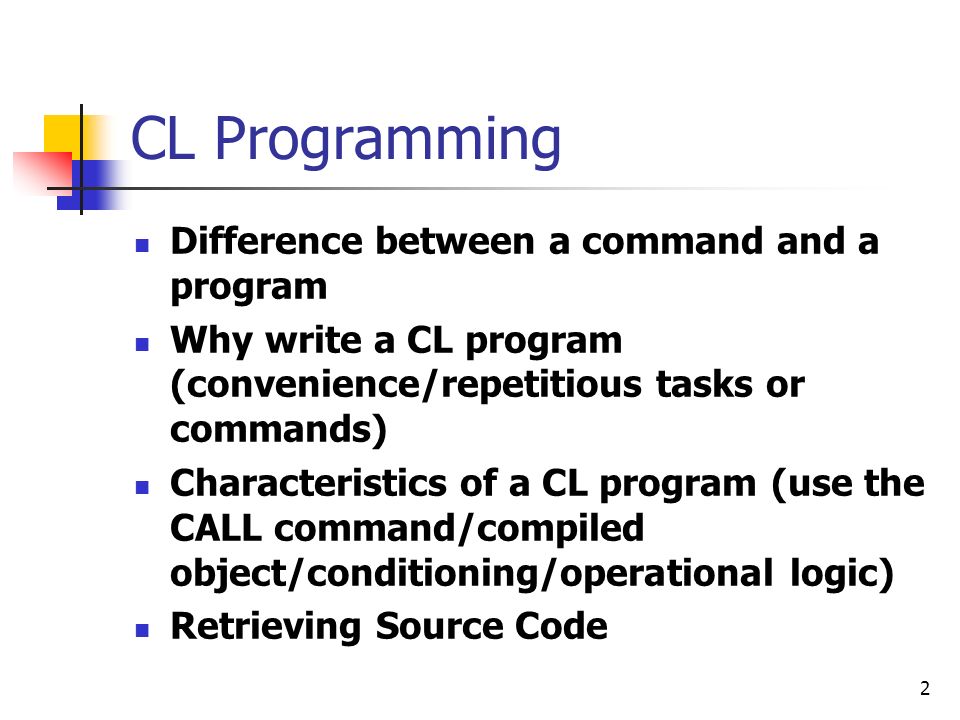 CL Programming

- Difference between a command and a program
- Why write a CL program (convenience/repetitious tasks or commands)
- Characteristics of a CL program (use the CALL command/compiled object/conditioning/operational logic)
- Retrieving Source Code

2